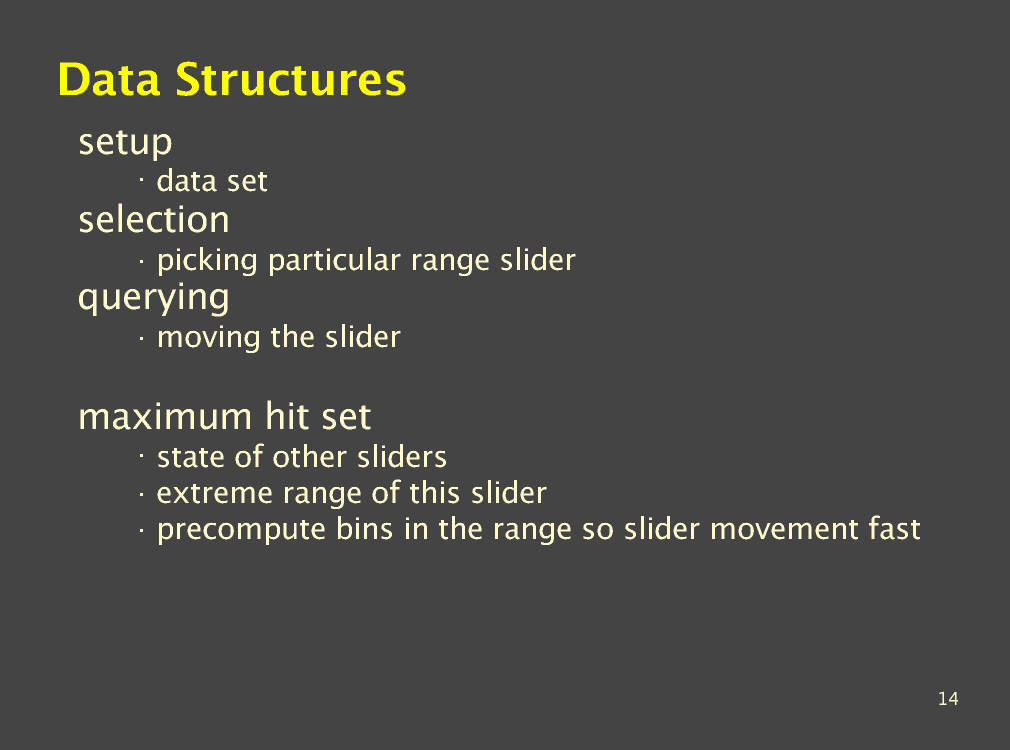 Data Structures

setup
· data set
selection
· picking particular range slider
querying
· moving the slider

maximum hit set
· state of other sliders
· extreme range of this slider
· precompute bins in the range so slider movement fast

14